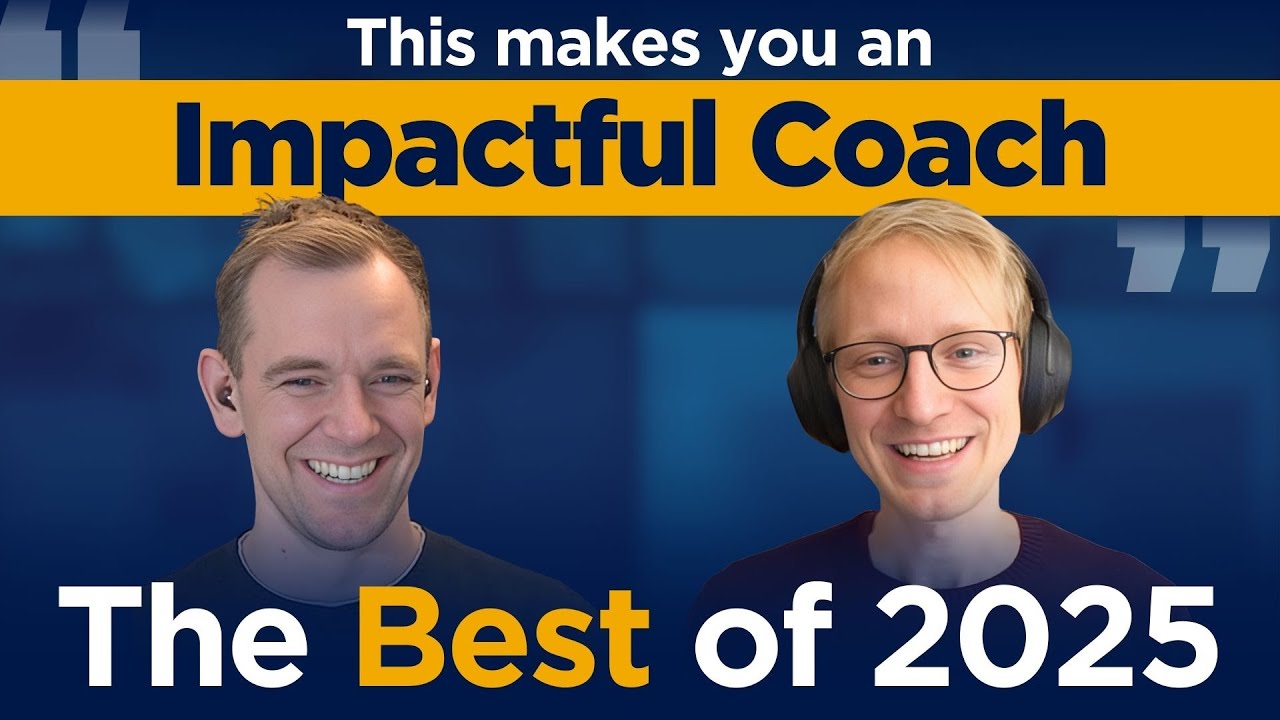 This makes you an

Impactful Coach

The Best of 2025